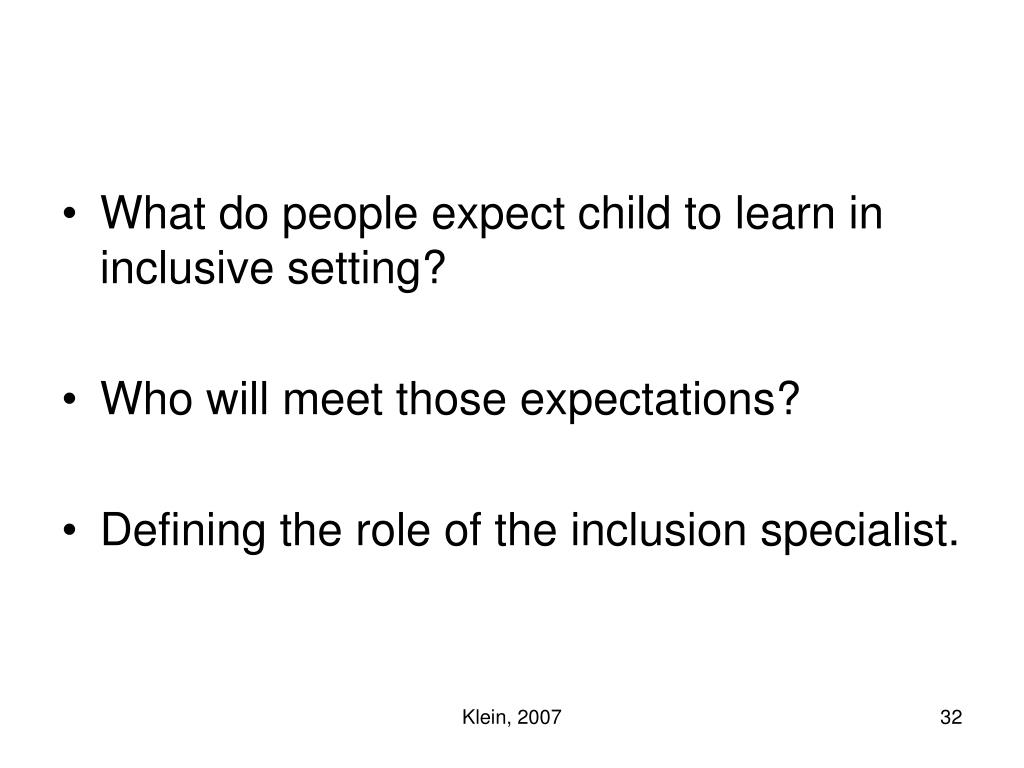 • What do people expect child to learn in inclusive setting?

• Who will meet those expectations?

• Defining the role of the inclusion specialist.

Klein, 2007

32